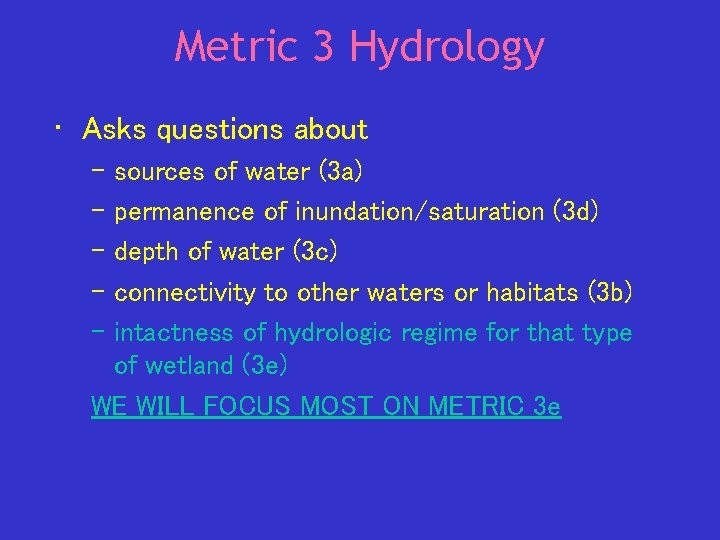 Metric 3 Hydrology

• Asks questions about
– sources of water (3a)
– permanence of inundation/saturation (3d)
– depth of water (3c)
– connectivity to other waters or habitats (3b)
– intactness of hydrologic regime for that type of wetland (3e)

WE WILL FOCUS MOST ON METRIC 3e